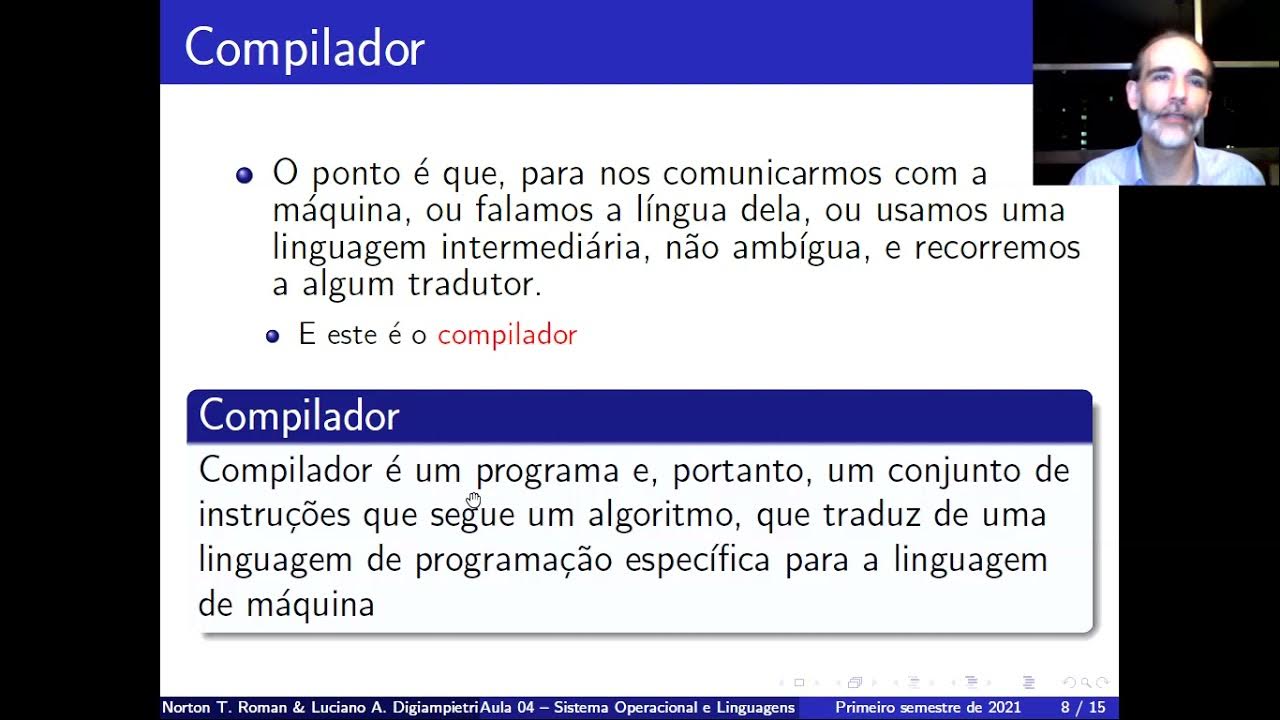 Compilador

O ponto é que, para nos comunicarmos com a máquina, ou falamos a língua dela, ou usamos uma linguagem intermediária, não ambígua, e recorremos a algum tradutor.

E este é o compilador

Compilador

Compilador é um programa e, portanto, um conjunto de instruções que segue um algoritmo, que traduz de uma linguagem de programação específica para a linguagem de máquina

Norton T. Roman & Luciano A. Digiampietri Aula 04 – Sistema Operacional e Linguagens Primeiro semestre de 2021 8 / 15